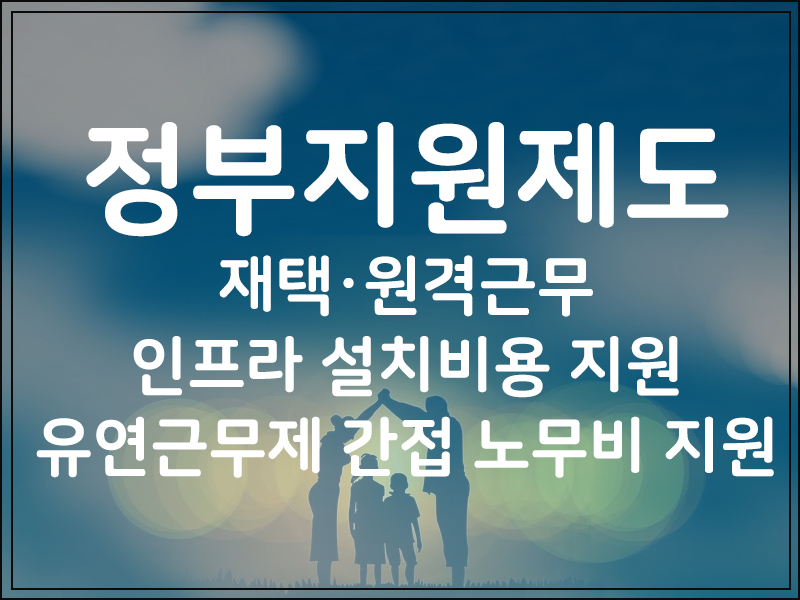 정부지원제도

재택·원격근무
인프라 설치비용 지원
유연근무제 간접 노무비 지원